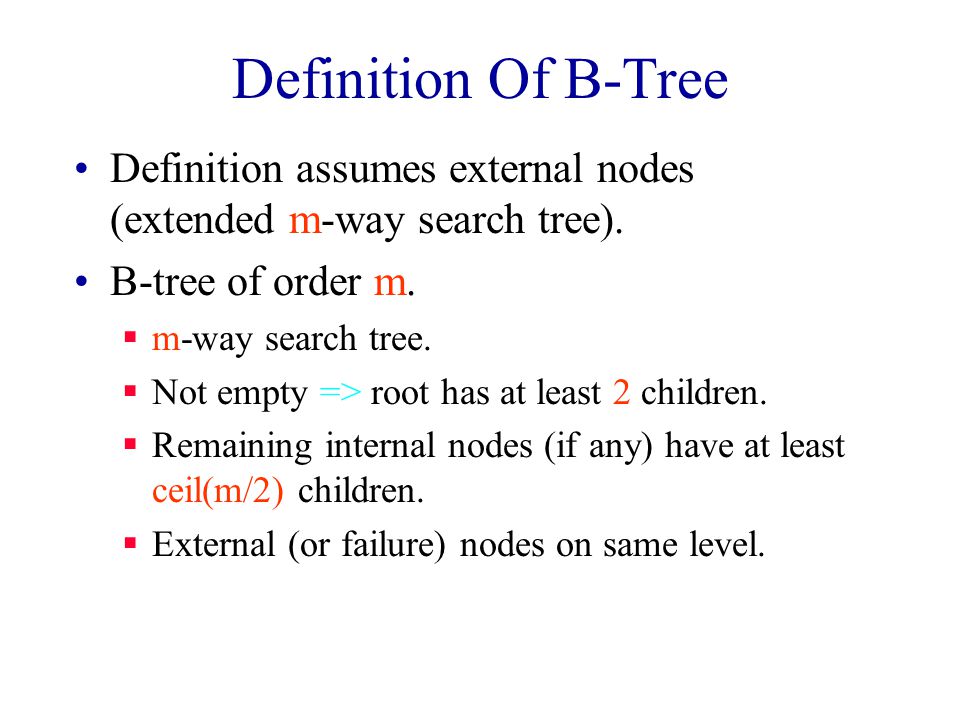 Definition Of B-Tree

• Definition assumes external nodes (extended m-way search tree).

• B-tree of order m.

▪ m-way search tree.

▪ Not empty => root has at least 2 children.

▪ Remaining internal nodes (if any) have at least ceil(m/2) children.

▪ External (or failure) nodes on same level.